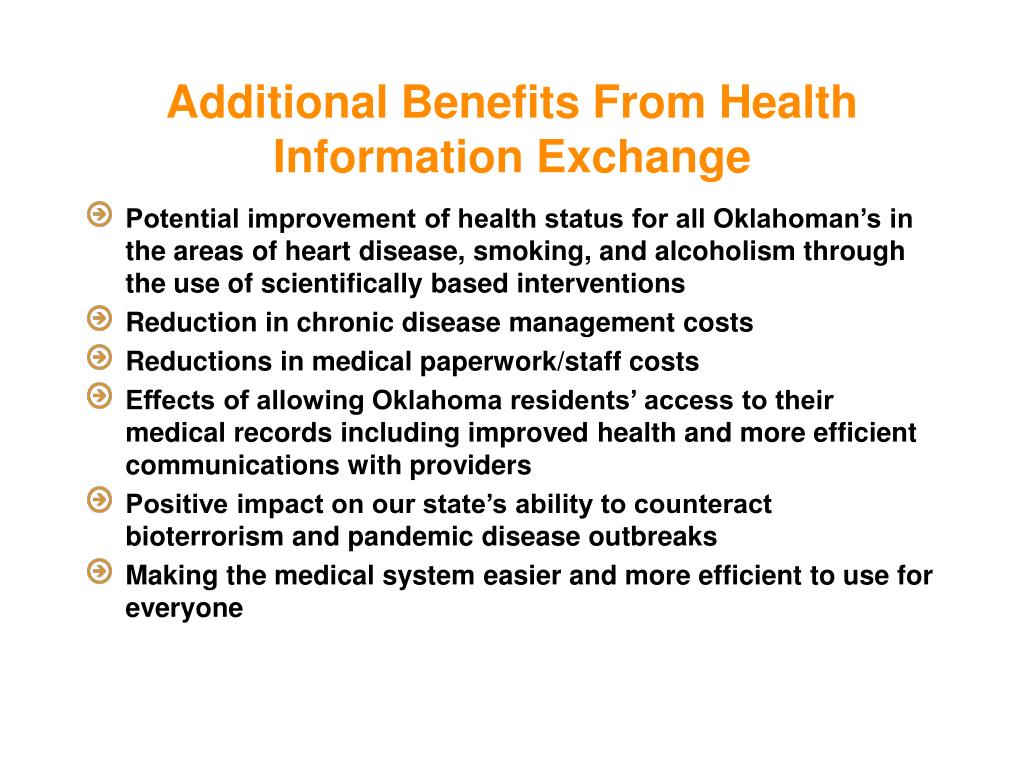 Additional Benefits From Health Information Exchange

Potential improvement of health status for all Oklahoman’s in the areas of heart disease, smoking, and alcoholism through the use of scientifically based interventions

Reduction in chronic disease management costs

Reductions in medical paperwork/staff costs

Effects of allowing Oklahoma residents’ access to their medical records including improved health and more efficient communications with providers

Positive impact on our state’s ability to counteract bioterrorism and pandemic disease outbreaks

Making the medical system easier and more efficient to use for everyone